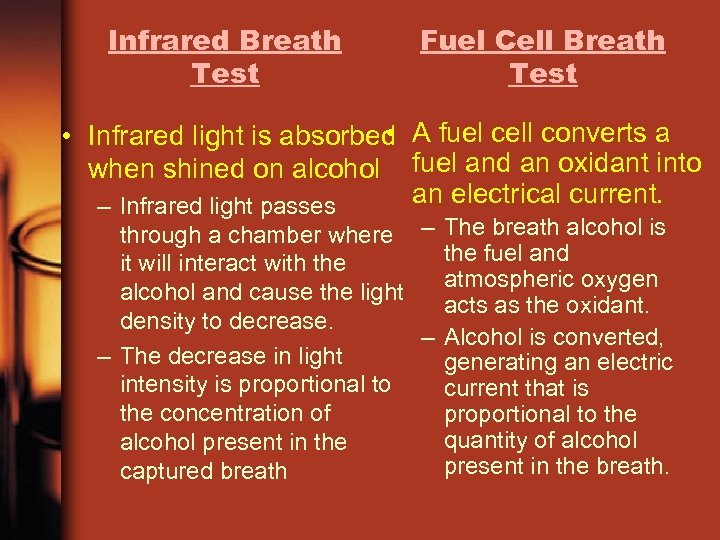 Infrared Breath Test

• Infrared light is absorbed when shined on alcohol

– Infrared light passes through a chamber where it will interact with the alcohol and cause the light density to decrease.

– The decrease in light intensity is proportional to the concentration of alcohol present in the captured breath

Fuel Cell Breath Test

• A fuel cell converts a fuel and an oxidant into an electrical current.

– The breath alcohol is the fuel and atmospheric oxygen acts as the oxidant.

– Alcohol is converted, generating an electric current that is proportional to the quantity of alcohol present in the breath.